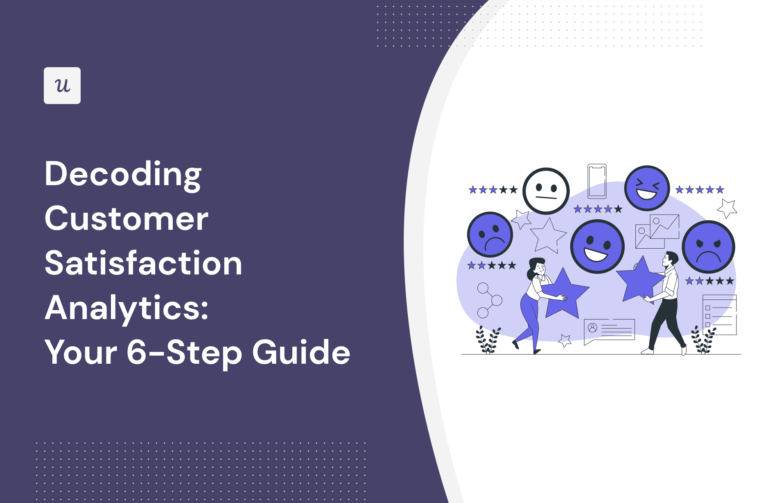 u

Decoding Customer Satisfaction Analytics: Your 6-Step Guide